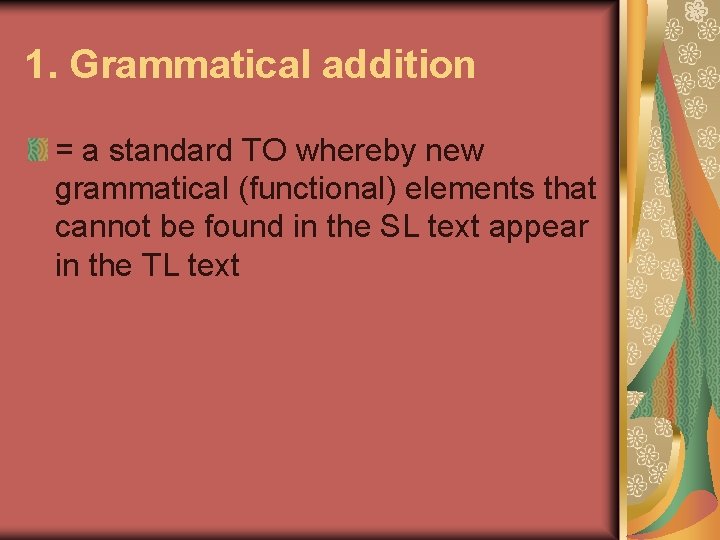 1. Grammatical addition

= a standard TO whereby new grammatical (functional) elements that cannot be found in the SL text appear in the TL text